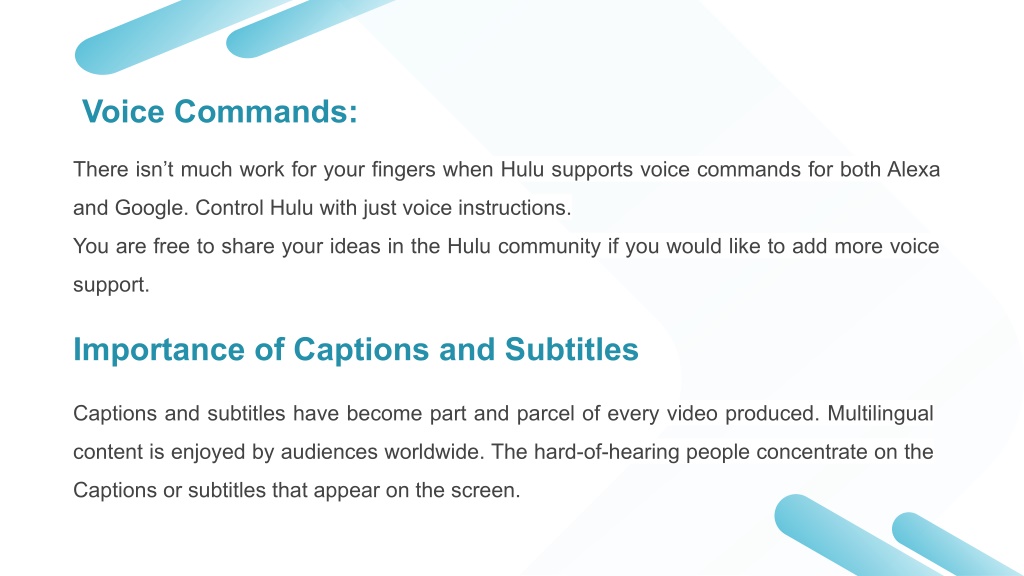 Voice Commands:

There isn’t much work for your fingers when Hulu supports voice commands for both Alexa and Google. Control Hulu with just voice instructions.
You are free to share your ideas in the Hulu community if you would like to add more voice support.

Importance of Captions and Subtitles

Captions and subtitles have become part and parcel of every video produced. Multilingual content is enjoyed by audiences worldwide. The hard-of-hearing people concentrate on the Captions or subtitles that appear on the screen.